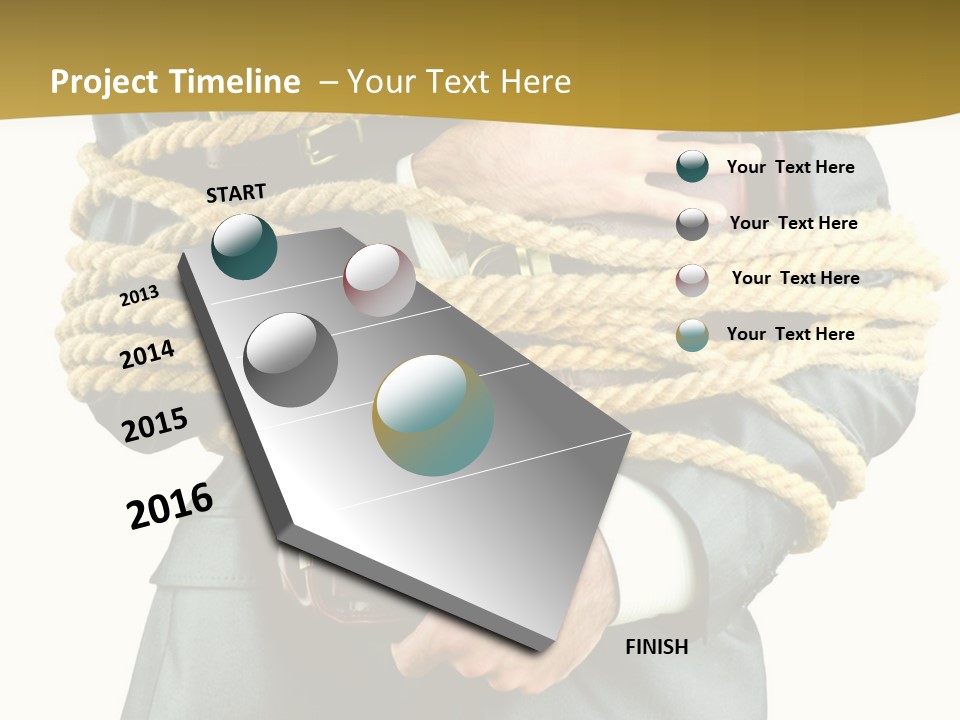 Project Timeline – Your Text Here

START

2013

2014

2015

2016

FINISH

Your Text Here

Your Text Here

Your Text Here

Your Text Here